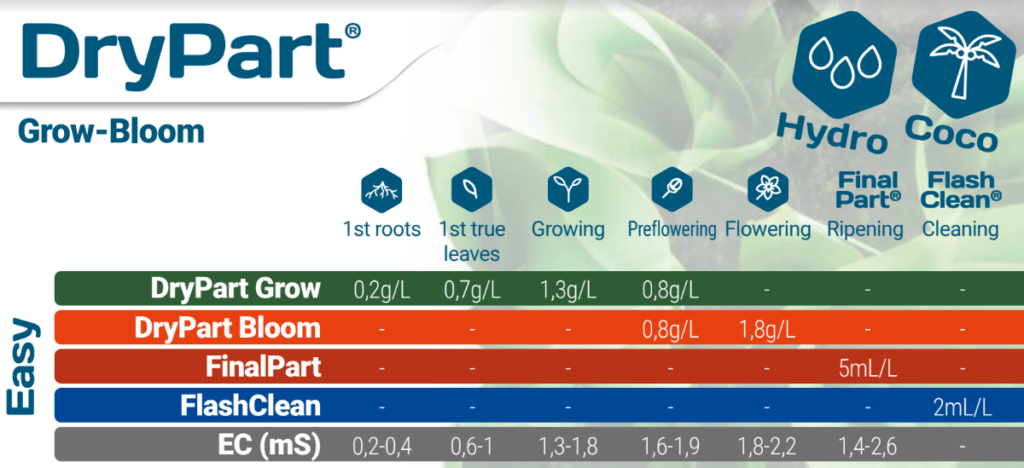 DryPart®

Grow-Bloom

Hydro Coco

Easy

| | 1st roots | 1st true leaves | Growing | Preflowering | Flowering | Final Part® Ripening | Flash Clean® Cleaning |
|---|---|---|---|---|---|---|---|
| DryPart Grow | 0,2g/L | 0,7g/L | 1,3g/L | 0,8g/L | - | - | - |
| DryPart Bloom | - | - | - | 0,8g/L | 1,8g/L | - | - |
| FinalPart | - | - | - | - | - | 5mL/L | - |
| FlashClean | - | - | - | - | - | - | 2mL/L |
| EC (mS) | 0,2-0,4 | 0,6-1 | 1,3-1,8 | 1,6-1,9 | 1,8-2,2 | 1,4-2,6 | - |